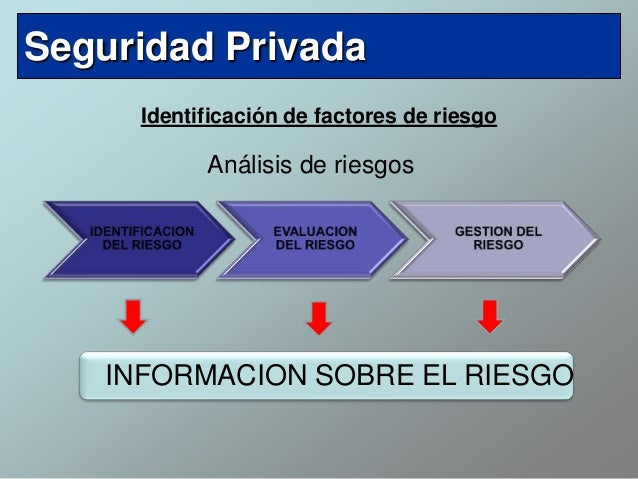 Seguridad Privada

Identificación de factores de riesgo

Análisis de riesgos

IDENTIFICACION DEL RIESGO

EVALUACION DEL RIESGO

GESTION DEL RIESGO

INFORMACION SOBRE EL RIESGO